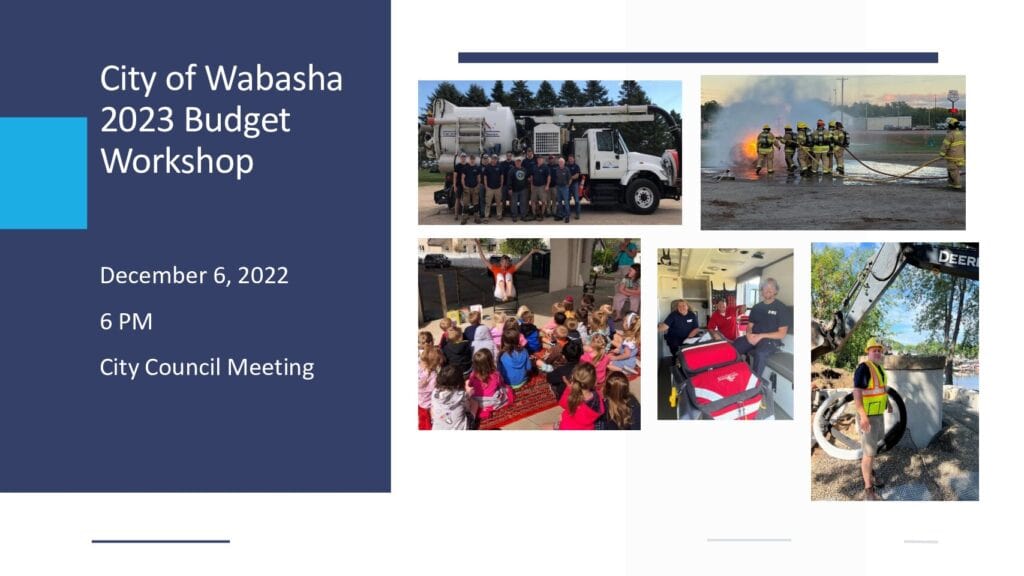 City of Wabasha 2023 Budget Workshop

December 6, 2022

6 PM

City Council Meeting

DEERE